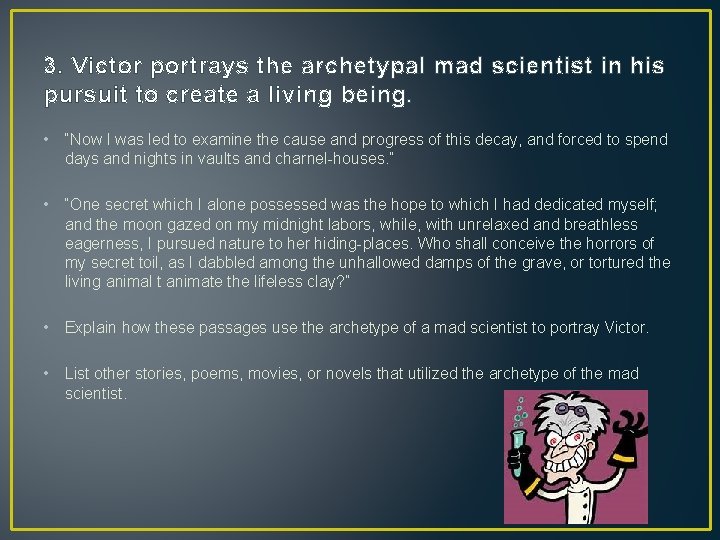 3. Victor portrays the archetypal mad scientist in his pursuit to create a living being.

• "Now I was led to examine the cause and progress of this decay, and forced to spend days and nights in vaults and charnel-houses."

• "One secret which I alone possessed was the hope to which I had dedicated myself; and the moon gazed on my midnight labors, while, with unrelaxed and breathless eagerness, I pursued nature to her hiding-places. Who shall conceive the horrors of my secret toil, as I dabbled among the unhallowed damps of the grave, or tortured the living animal t animate the lifeless clay?"

• Explain how these passages use the archetype of a mad scientist to portray Victor.

• List other stories, poems, movies, or novels that utilized the archetype of the mad scientist.